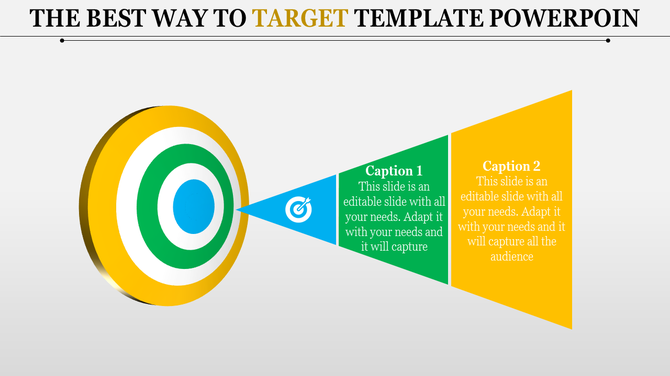 THE BEST WAY TO TARGET TEMPLATE POWERPOIN

Caption 1
This slide is an editable slide with all your needs. Adapt it with your needs and it will capture

Caption 2
This slide is an editable slide with all your needs. Adapt it with your needs and it will capture all the audience